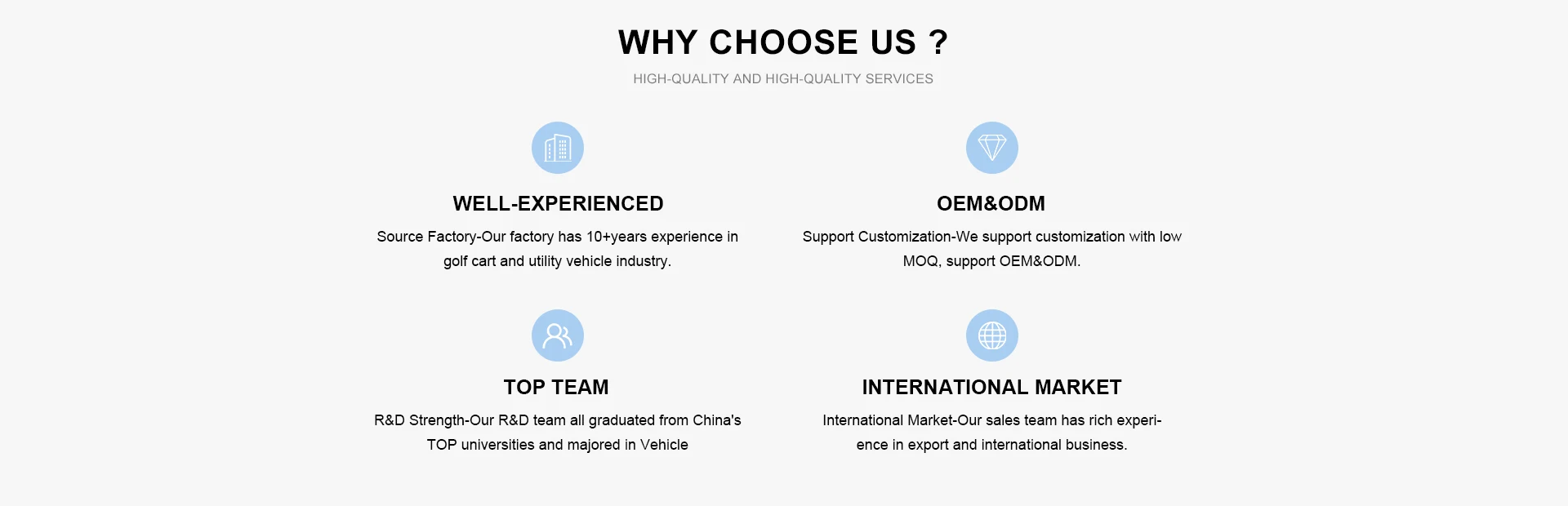 WHY CHOOSE US ?

HIGH-QUALITY AND HIGH-QUALITY SERVICES

WELL-EXPERIENCED

Source Factory-Our factory has 10+years experience in golf cart and utility vehicle industry.

OEM&ODM

Support Customization-We support customization with low MOQ, support OEM&ODM.

TOP TEAM

R&D Strength-Our R&D team all graduated from China's TOP universities and majored in Vehicle

INTERNATIONAL MARKET

International Market-Our sales team has rich experience in export and international business.